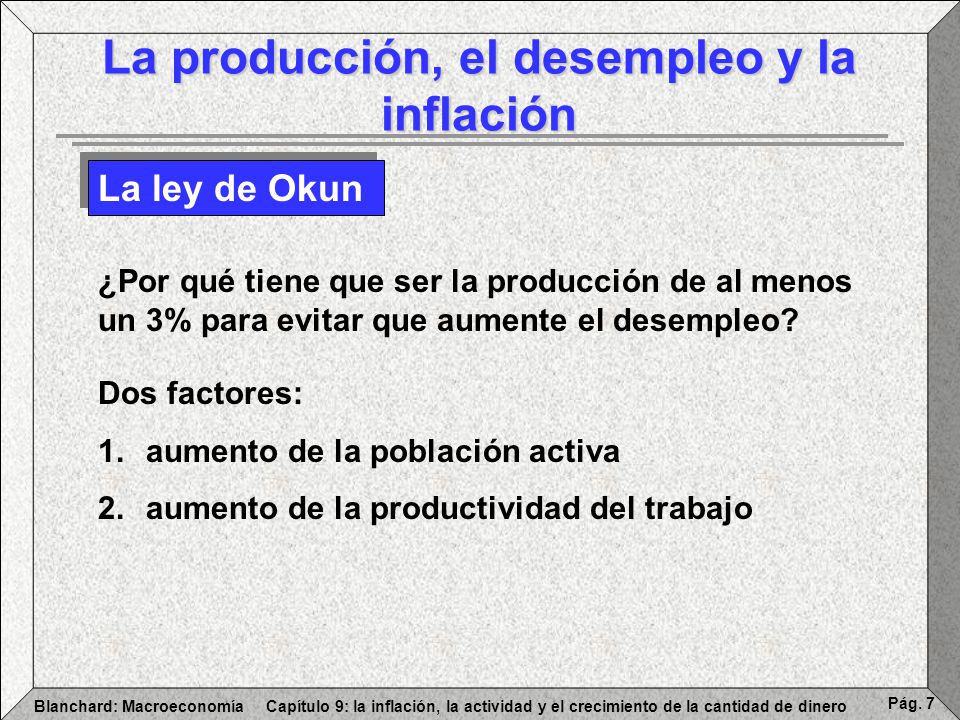 La producción, el desempleo y la inflación

La ley de Okun

¿Por qué tiene que ser la producción de al menos un 3% para evitar que aumente el desempleo?

Dos factores:

1. aumento de la población activa
2. aumento de la productividad del trabajo

Blanchard: Macroeconomía Capítulo 9: la inflación, la actividad y el crecimiento de la cantidad de dinero Pág. 7